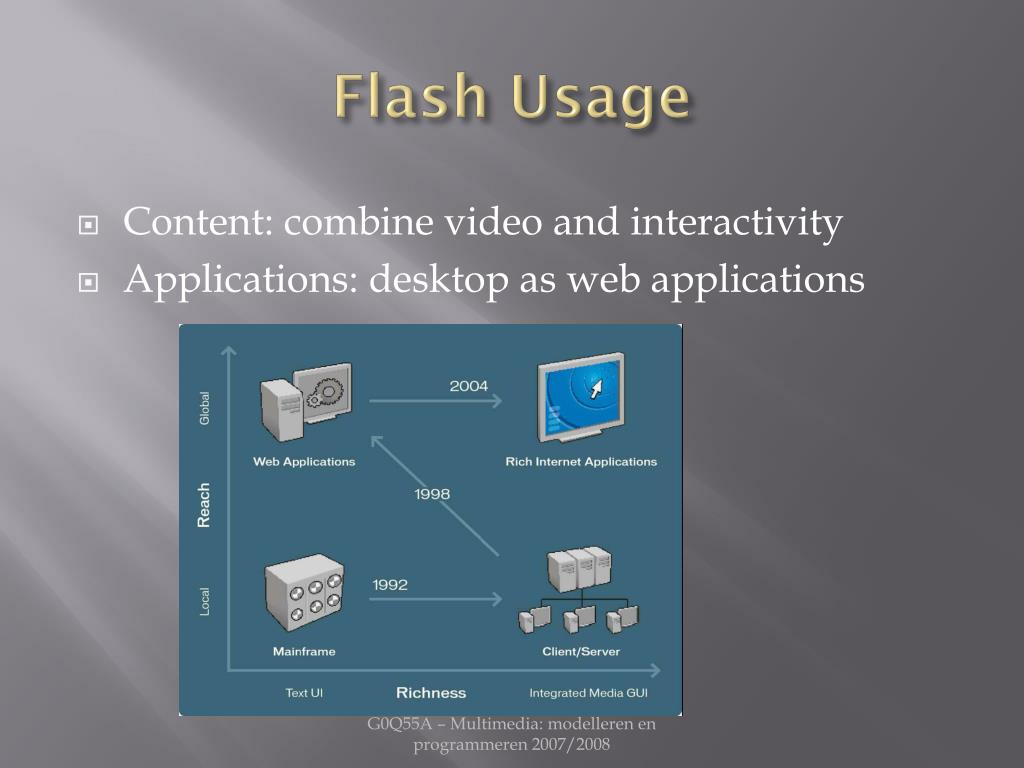 Flash Usage

Content: combine video and interactivity
Applications: desktop as web applications

Global
Reach
Local
Web Applications
2004
Rich Internet Applications
1998
1992
Mainframe
Client/Server
Text UI
Richness
Integrated Media GUI

G0Q55A – Multimedia: modelleren en programmeren 2007/2008